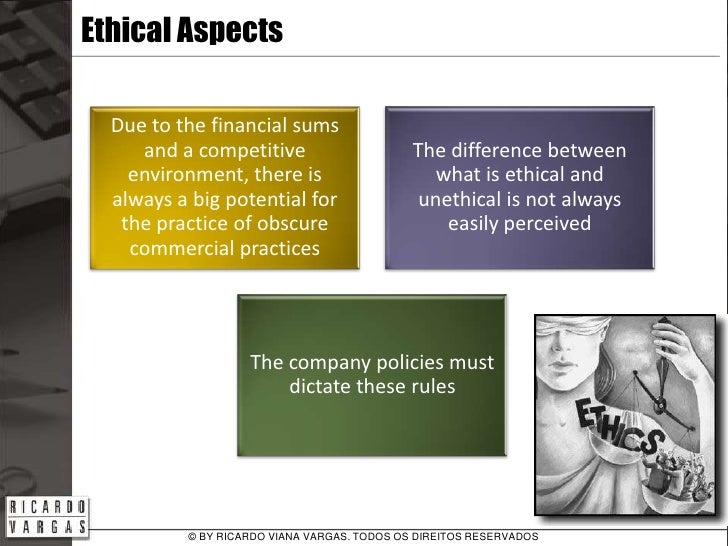 Ethical Aspects

Due to the financial sums and a competitive environment, there is always a big potential for the practice of obscure commercial practices

The difference between what is ethical and unethical is not always easily perceived

The company policies must dictate these rules

ETHICS

RICARDO VARGAS

© BY RICARDO VIANA VARGAS. TODOS OS DIREITOS RESERVADOS